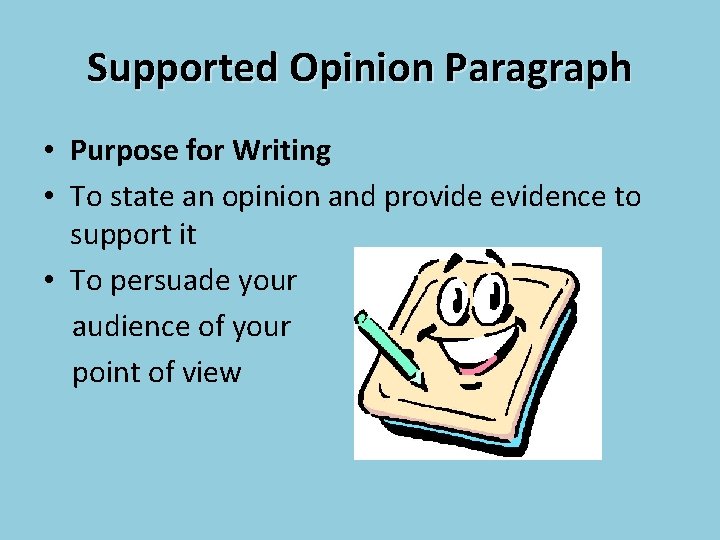 Supported Opinion Paragraph

• Purpose for Writing
• To state an opinion and provide evidence to support it
• To persuade your audience of your point of view